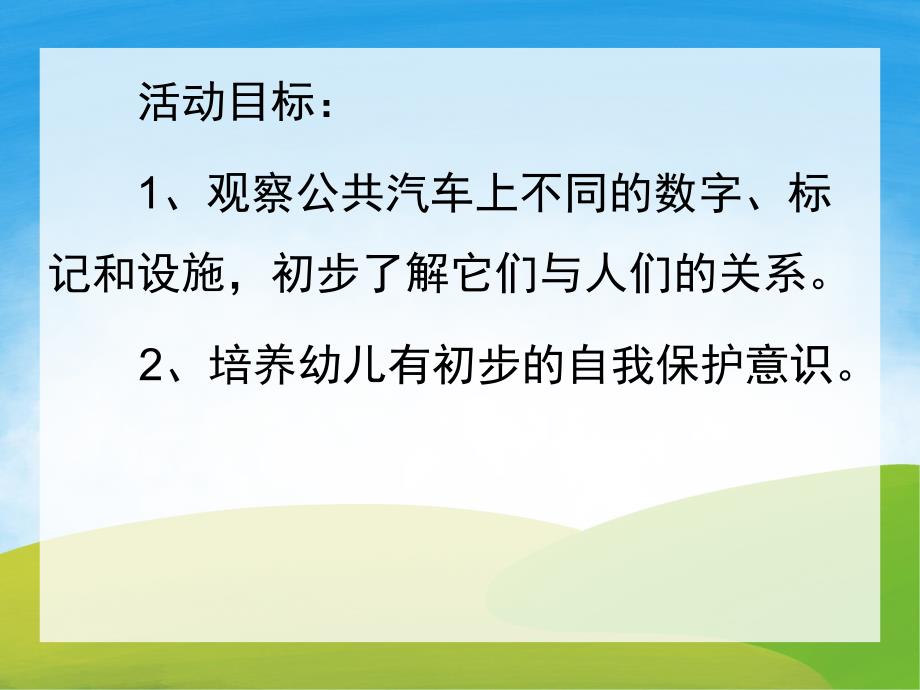 活动目标：

1、观察公共汽车上不同的数字、标记和设施，初步了解它们与人们的关系。

2、培养幼儿有初步的自我保护意识。